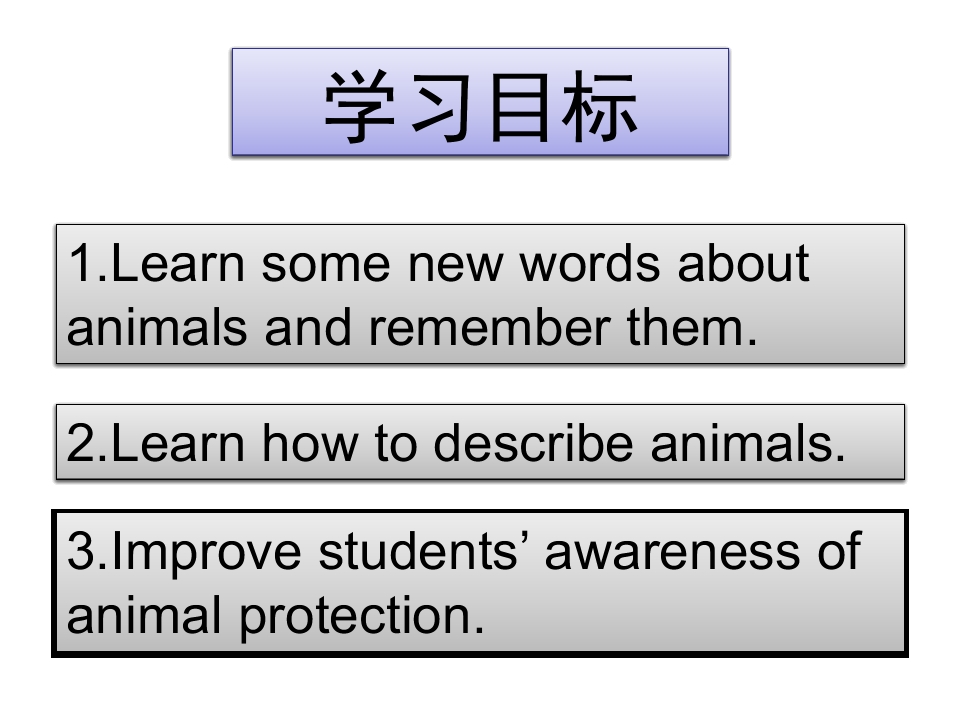 学习目标

1.Learn some new words about animals and remember them.

2.Learn how to describe animals.

3.Improve students' awareness of animal protection.